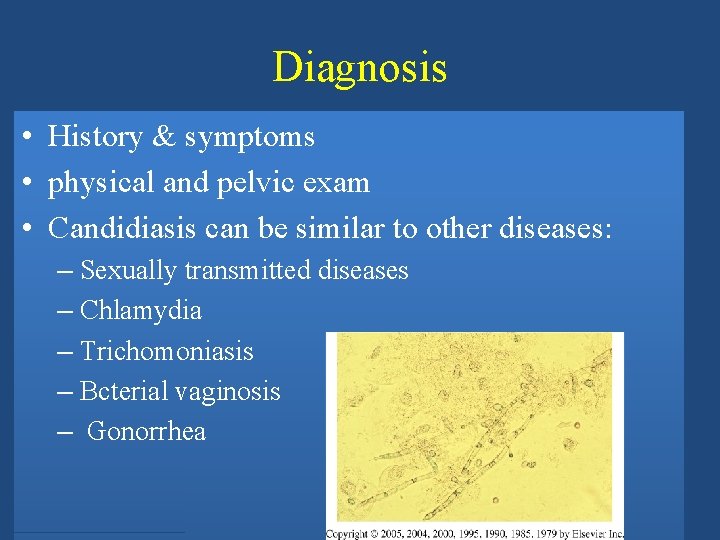 Diagnosis

• History & symptoms
• physical and pelvic exam
• Candidiasis can be similar to other diseases:
– Sexually transmitted diseases
– Chlamydia
– Trichomoniasis
– Bcterial vaginosis
– Gonorrhea

Copyright © 2005, 2004, 2000, 1995, 1990, 1985, 1979 by Elsevier Inc.